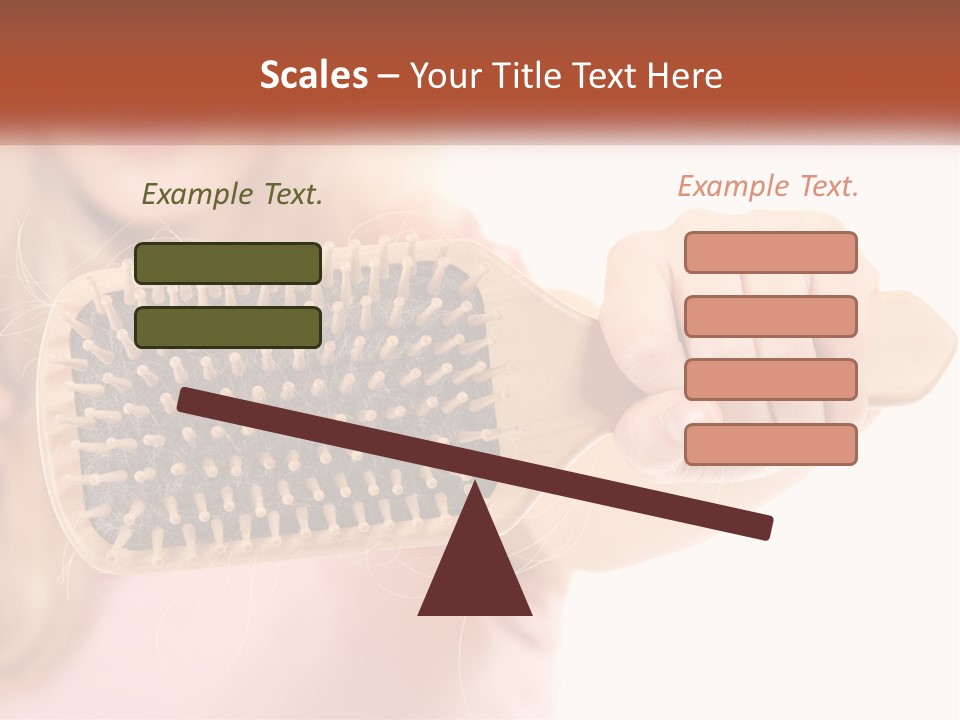 Scales – Your Title Text Here

Example Text.

Example Text.